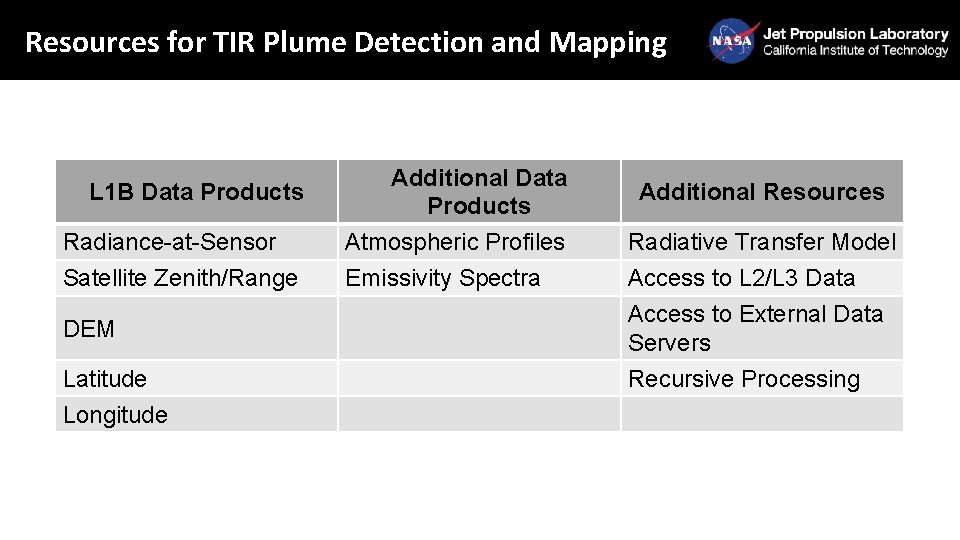 Resources for TIR Plume Detection and Mapping

NASA Jet Propulsion Laboratory
California Institute of Technology

| L1B Data Products | Additional Data Products | Additional Resources |
|---|---|---|
| Radiance-at-Sensor | Atmospheric Profiles | Radiative Transfer Model |
| Satellite Zenith/Range | Emissivity Spectra | Access to L2/L3 Data |
| DEM | | Access to External Data Servers |
| Latitude | | Recursive Processing |
| Longitude | | |